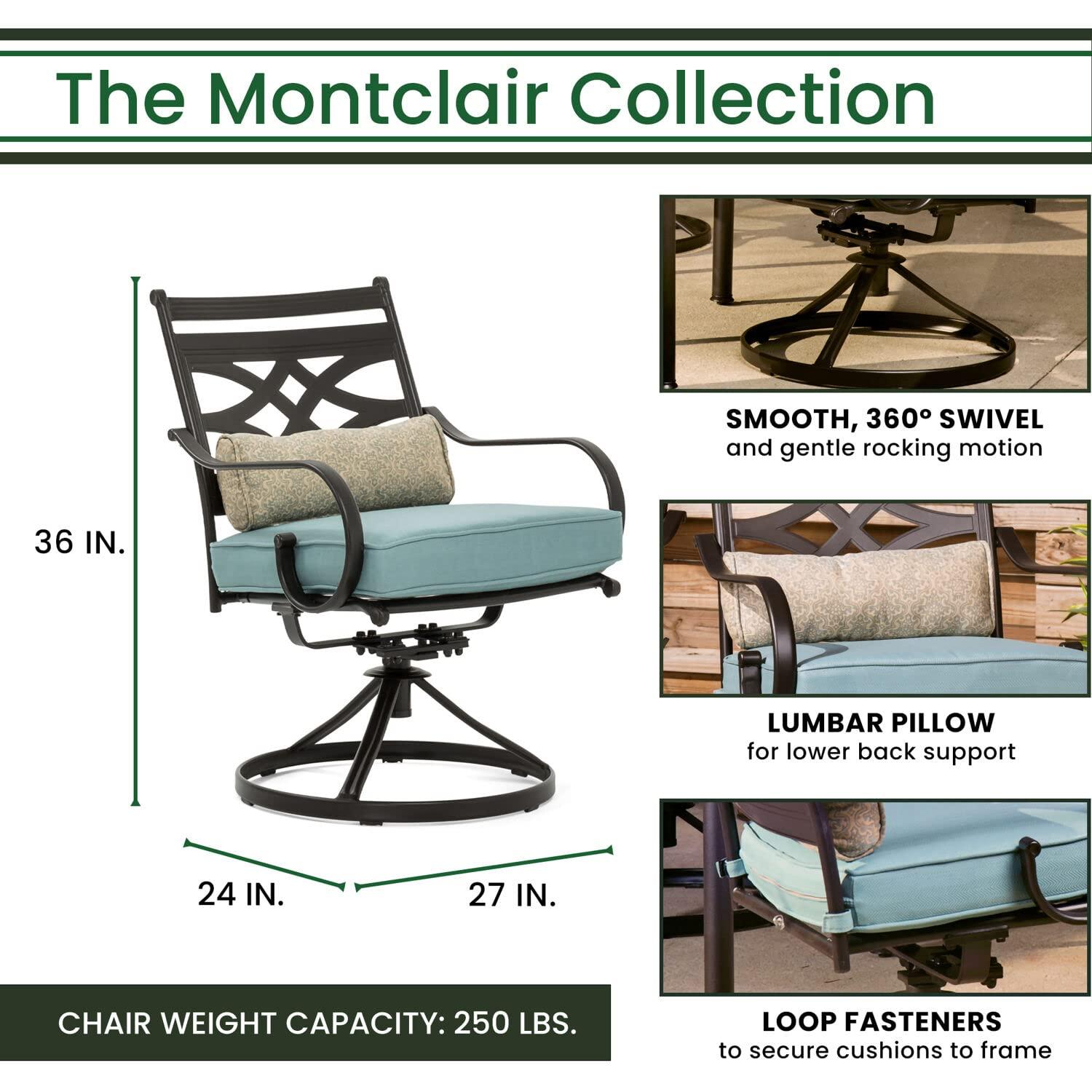 The Montclair Collection

36 IN.

24 IN.

27 IN.

CHAIR WEIGHT CAPACITY: 250 LBS.

SMOOTH, 360° SWIVEL
and gentle rocking motion

LUMBAR PILLOW
for lower back support

LOOP FASTENERS
to secure cushions to frame